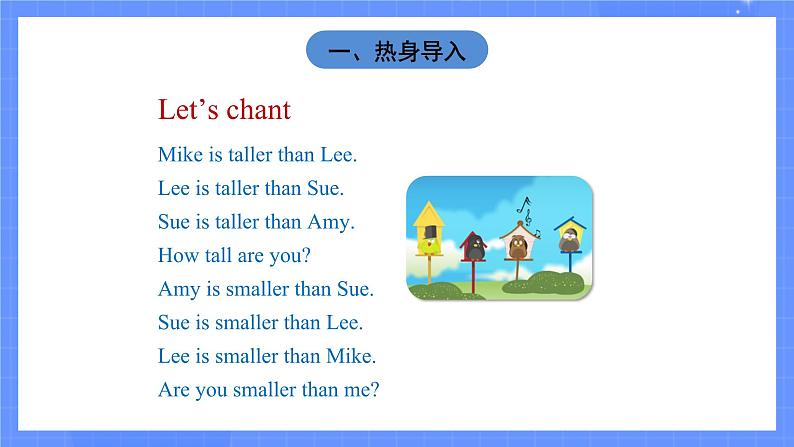 一、热身导入

Let’s chant

Mike is taller than Lee.
Lee is taller than Sue.
Sue is taller than Amy.
How tall are you?
Amy is smaller than Sue.
Sue is smaller than Lee.
Lee is smaller than Mike.
Are you smaller than me?